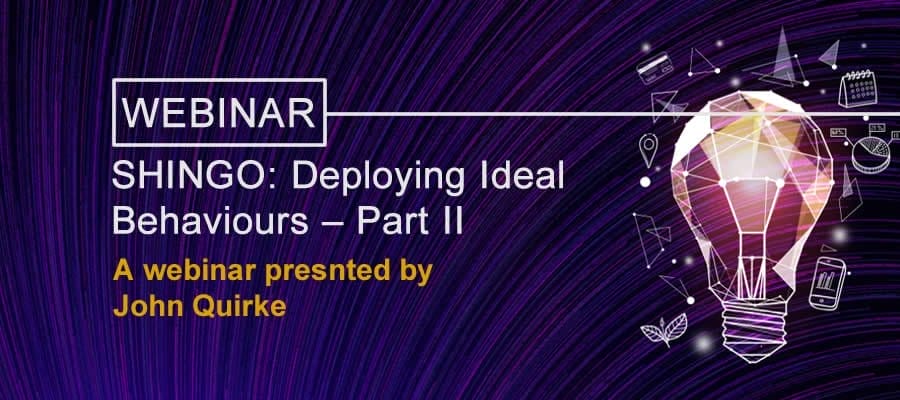 WEBINAR

SHINGO: Deploying Ideal Behaviours – Part II

A webinar presnted by John Quirke